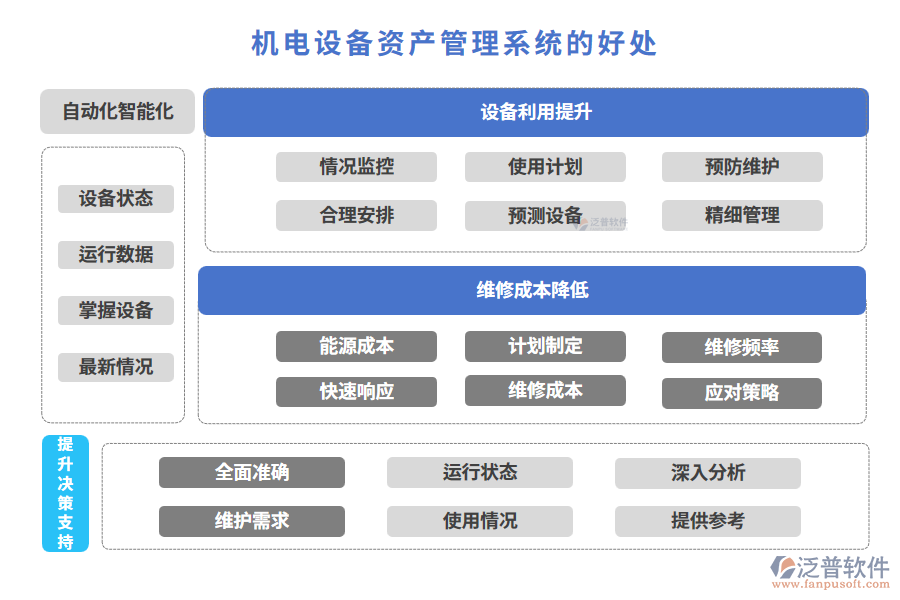 机电设备资产管理系统的好处

自动化智能化

设备状态

运行数据

掌握设备

最新情况

设备利用提升

情况监控
使用计划
预防维护
合理安排
预测设备
精细管理

泛普软件

维修成本降低

能源成本
计划制定
维修频率
快速响应
维修成本
应对策略

提升决策支持

全面准确
运行状态
深入分析
维护需求
使用情况
提供参考

泛普软件
www.fanpusoft.com